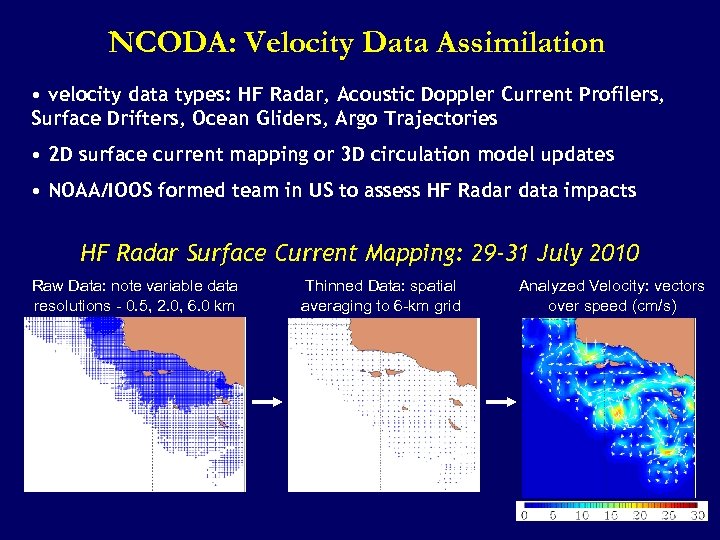 NCODA: Velocity Data Assimilation

• velocity data types: HF Radar, Acoustic Doppler Current Profilers, Surface Drifters, Ocean Gliders, Argo Trajectories

• 2D surface current mapping or 3D circulation model updates

• NOAA/IOOS formed team in US to assess HF Radar data impacts

HF Radar Surface Current Mapping: 29-31 July 2010

Raw Data: note variable data resolutions - 0.5, 2.0, 6.0 km

Thinned Data: spatial averaging to 6-km grid

Analyzed Velocity: vectors over speed (cm/s)

0 5 10 15 20 25 30